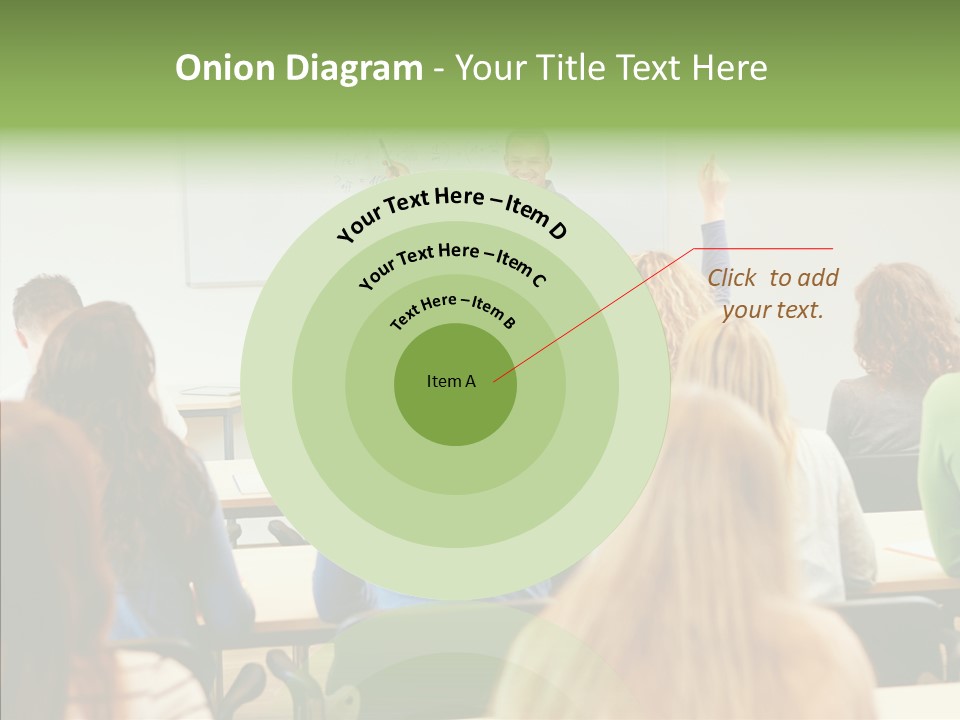 Onion Diagram - Your Title Text Here

Your Text Here – Item D

Your Text Here – Item C

Text Here – Item B

Item A

Click to add your text.